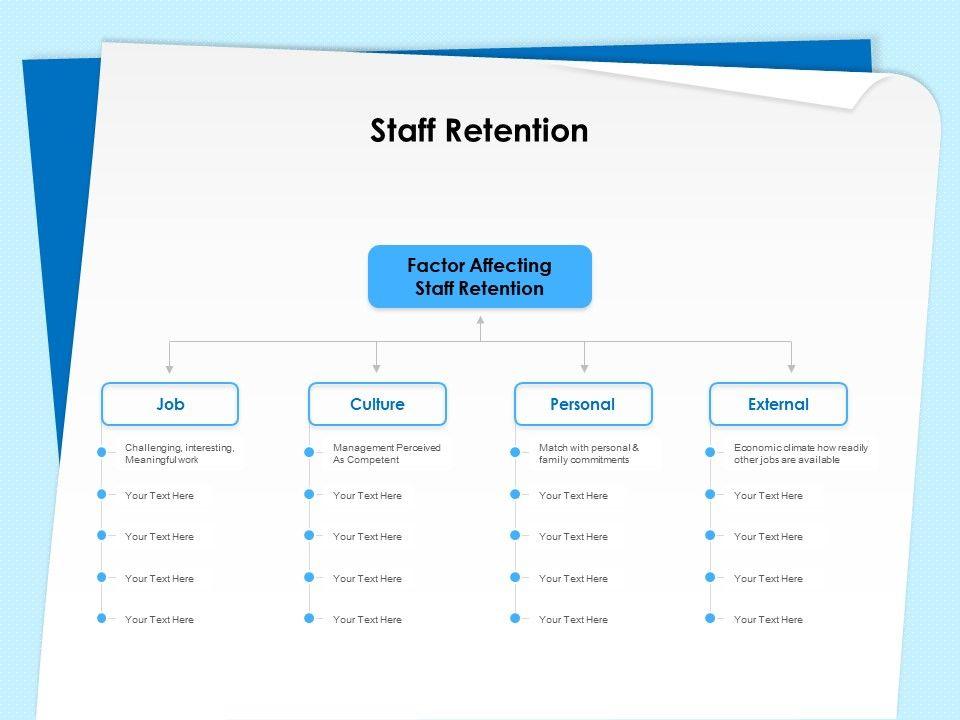 Staff Retention

Factor Affecting Staff Retention

Job

Challenging, interesting, Meaningful work

Your Text Here

Your Text Here

Your Text Here

Your Text Here

Culture

Management Perceived As Competent

Your Text Here

Your Text Here

Your Text Here

Your Text Here

Personal

Match with personal & family commitments

Your Text Here

Your Text Here

Your Text Here

Your Text Here

External

Economic climate how readily other jobs are available

Your Text Here

Your Text Here

Your Text Here

Your Text Here